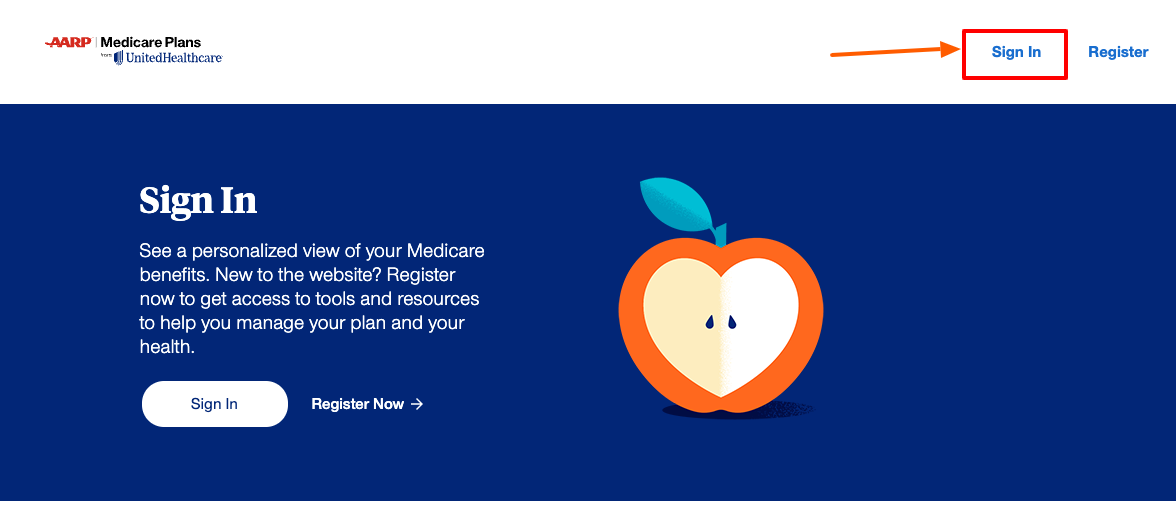 AARP | Medicare Plans
from UnitedHealthcare

Sign In Register

Sign In

See a personalized view of your Medicare benefits. New to the website? Register now to get access to tools and resources to help you manage your plan and your health.

Sign In

Register Now →